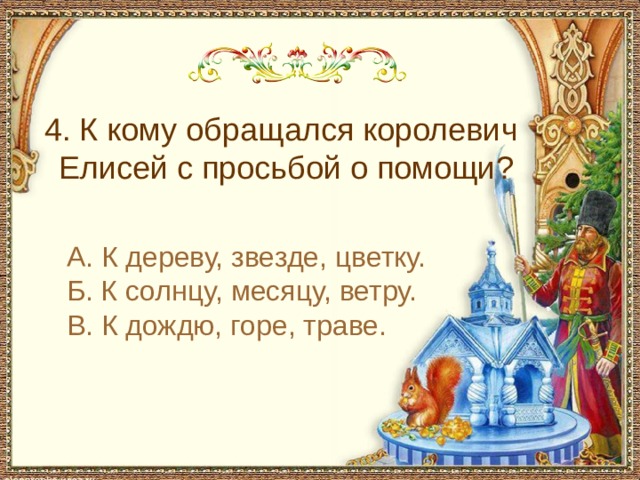 4. К кому обращался королевич Елисей с просьбой о помощи?

А. К дереву, звезде, цветку.
Б. К солнцу, месяцу, ветру.
В. К дождю, горе, траве.